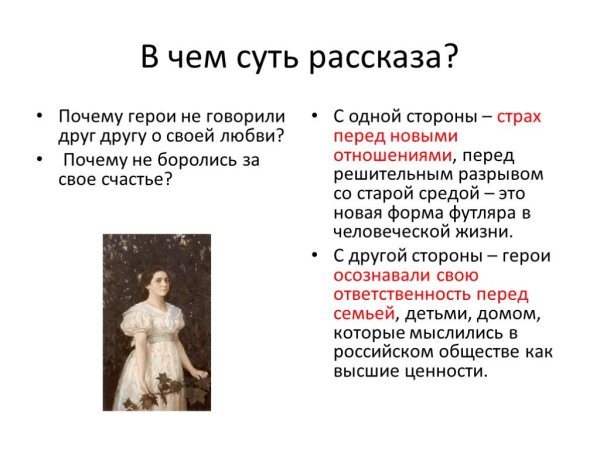 В чем суть рассказа?

• Почему герои не говорили друг другу о своей любви?
• Почему не боролись за свое счастье?

• С одной стороны – страх перед новыми отношениями, перед решительным разрывом со старой средой – это новая форма футляра в человеческой жизни.
• С другой стороны – герои осознавали свою ответственность перед семьей, детьми, домом, которые мыслились в российском обществе как высшие ценности.